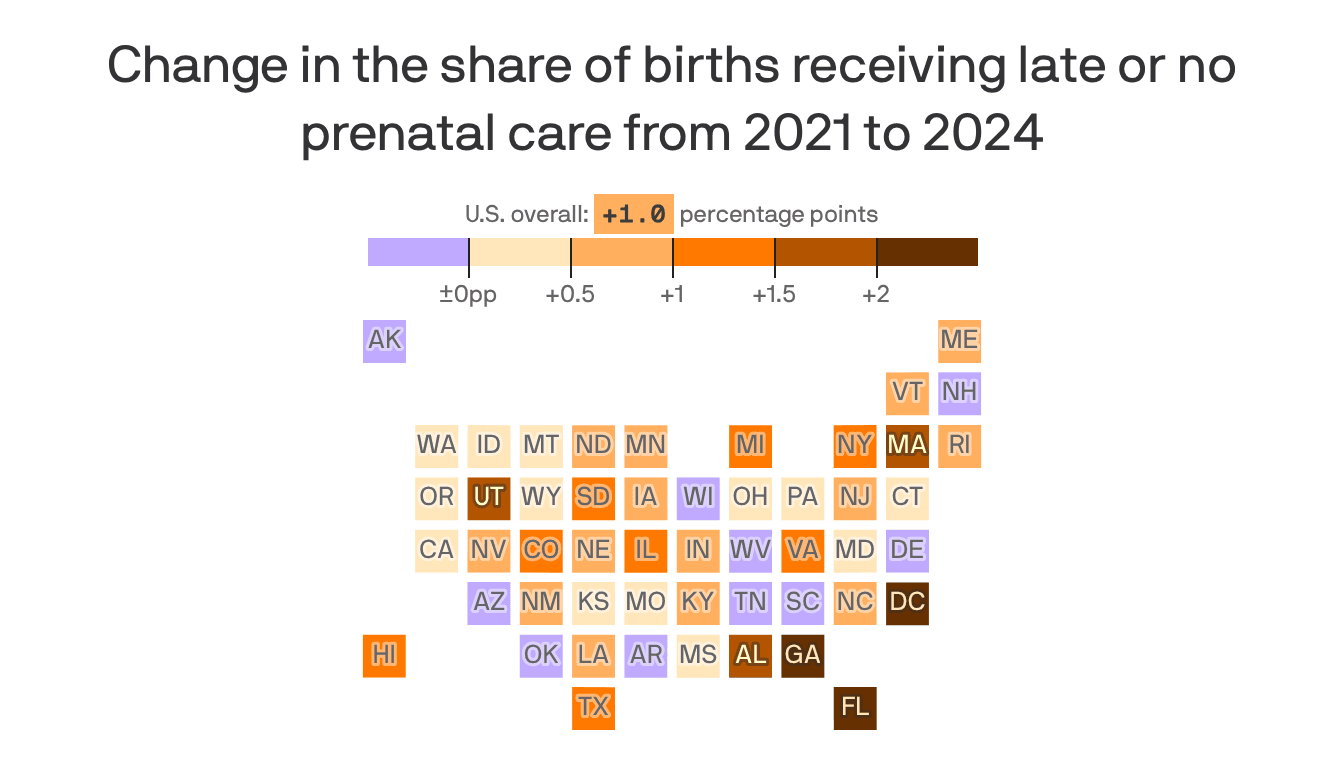 Change in the share of births receiving late or no prenatal care from 2021 to 2024

U.S. overall: +1.0 percentage points

±0pp +0.5 +1 +1.5 +2

AK ME
VT NH
WA ID MT ND MN MI NY MA RI
OR UT WY SD IA WI OH PA NJ CT
CA NV CO NE IL IN WV VA MD DE
AZ NM KS MO KY TN SC NC DC
HI OK LA AR MS AL GA
TX FL